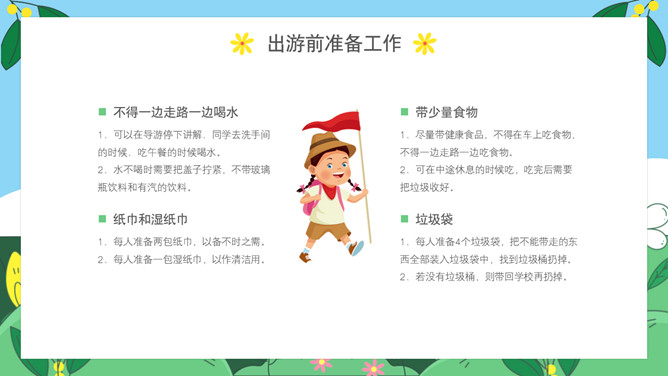 出游前准备工作

不得一边走路一边喝水

1、可以在导游停下讲解、同学去洗手间的时候、吃午餐的时候喝水。
2、水不喝时需要把盖子拧紧，不带玻璃瓶饮料和有汽的饮料。

纸巾和湿纸巾

1、每人准备两包纸巾，以备不时之需。
2、每人准备一包湿纸巾，以作清洁用。

带少量食物

1、尽量带健康食品，不得在车上吃食物，不得一边走路一边吃食物。
2、可在中途休息的时候吃，吃完后需要把垃圾收好。

垃圾袋

1、每人准备4个垃圾袋，把不能带走的东西全部装入垃圾袋中，找到垃圾桶扔掉。
2、若没有垃圾桶，则带回学校再扔掉。